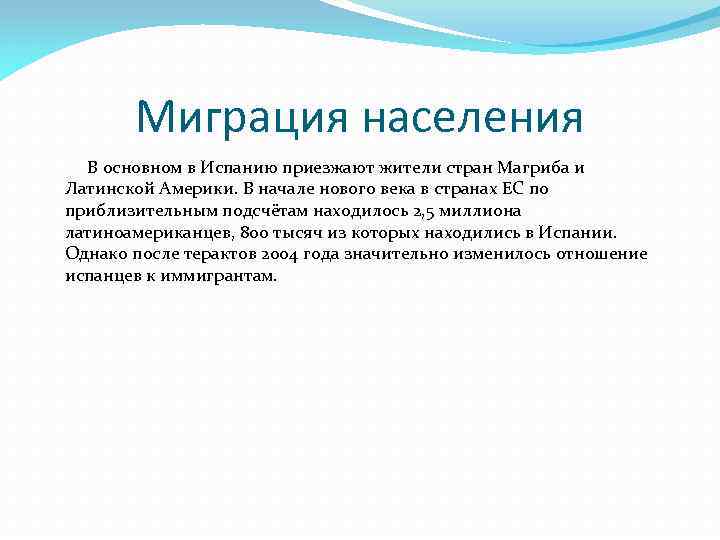 Миграция населения

В основном в Испанию приезжают жители стран Магриба и Латинской Америки. В начале нового века в странах ЕС по приблизительным подсчётам находилось 2,5 миллиона латиноамериканцев, 800 тысяч из которых находились в Испании. Однако после терактов 2004 года значительно изменилось отношение испанцев к иммигрантам.